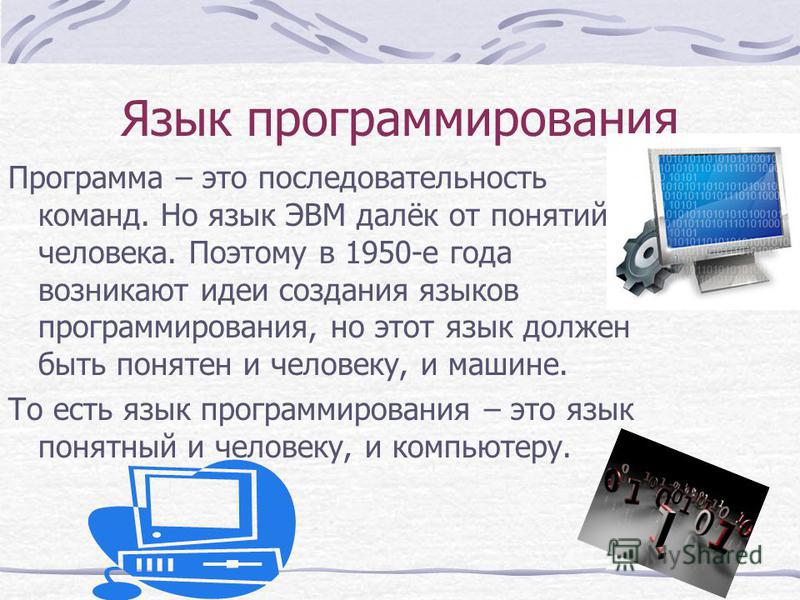 Язык программирования

Программа – это последовательность команд. Но язык ЭВМ далёк от понятий человека. Поэтому в 1950-е года возникают идеи создания языков программирования, но этот язык должен быть понятен и человеку, и машине.

То есть язык программирования – это язык понятный и человеку, и компьютеру.

MyShared